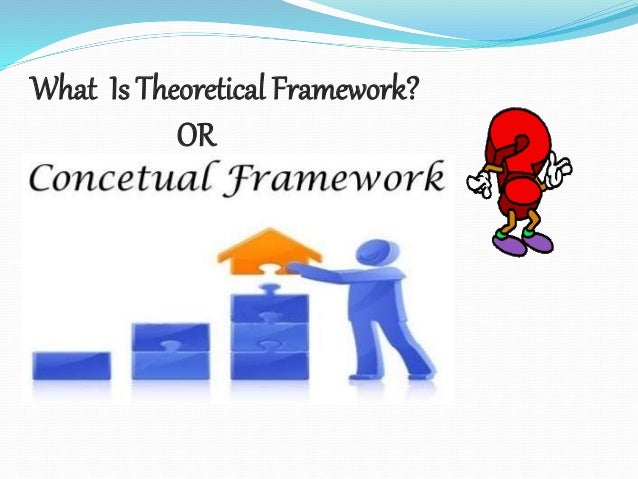 What Is Theoretical Framework?

OR

Concetual Framework